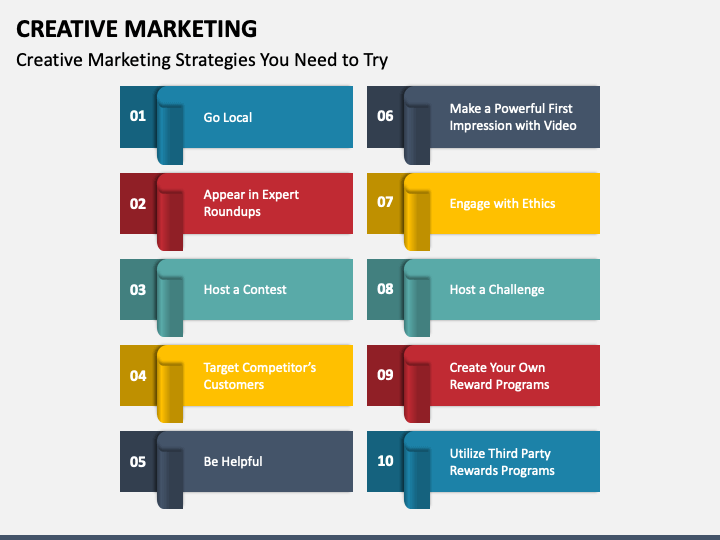 CREATIVE MARKETING

Creative Marketing Strategies You Need to Try

01 Go Local

02 Appear in Expert Roundups

03 Host a Contest

04 Target Competitor's Customers

05 Be Helpful

06 Make a Powerful First Impression with Video

07 Engage with Ethics

08 Host a Challenge

09 Create Your Own Reward Programs

10 Utilize Third Party Rewards Programs